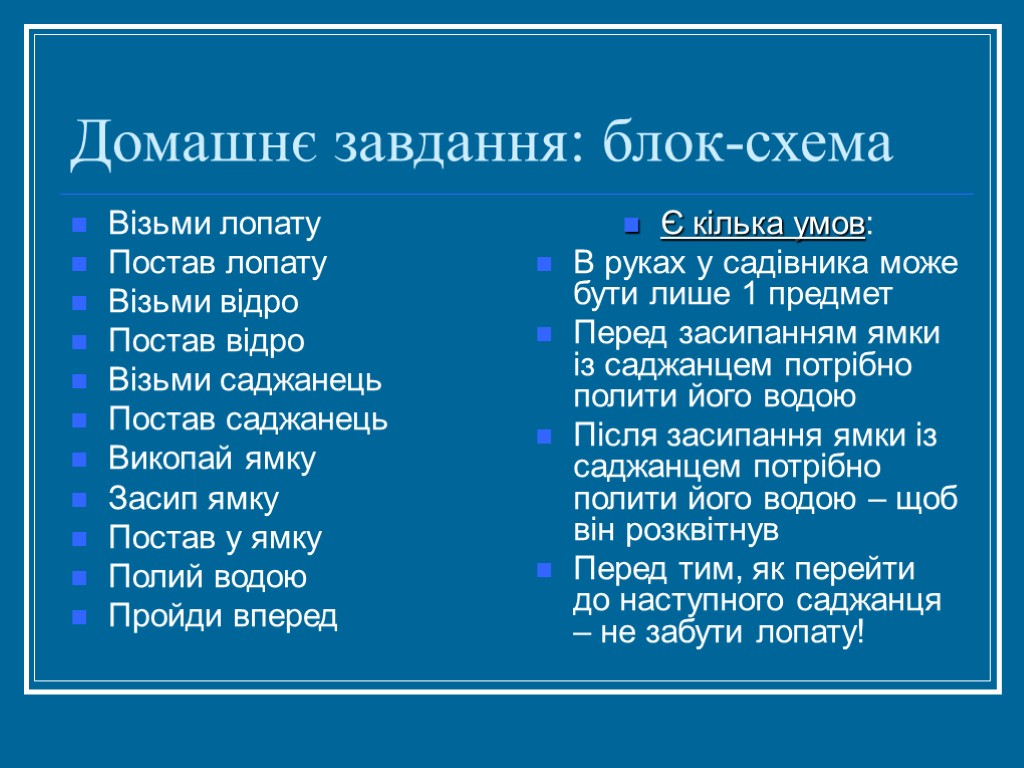 Домашнє завдання: блок-схема

Візьми лопату
Постав лопату
Візьми відро
Постав відро
Візьми саджанець
Постав саджанець
Викопай ямку
Засип ямку
Постав у ямку
Полий водою
Пройди вперед

Є кілька умов:
В руках у садівника може бути лише 1 предмет
Перед засипанням ямки із саджанцем потрібно полити його водою
Після засипання ямки із саджанцем потрібно полити його водою – щоб він розквітнув
Перед тим, як перейти до наступного саджанця – не забути лопату!